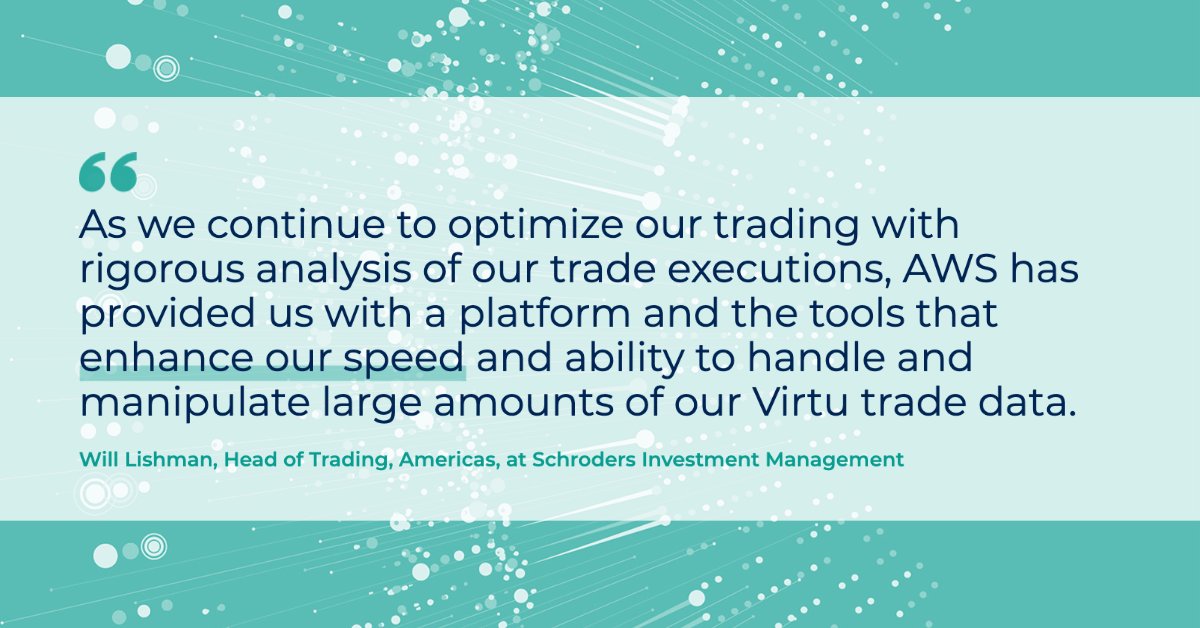 “

As we continue to optimize our trading with rigorous analysis of our trade executions, AWS has provided us with a platform and the tools that enhance our speed and ability to handle and manipulate large amounts of our Virtu trade data.

Will Lishman, Head of Trading, Americas, at Schroders Investment Management